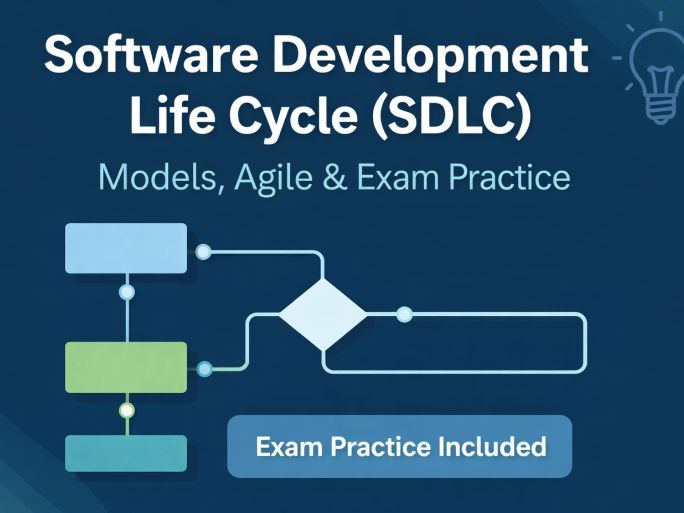 Software Development Life Cycle (SDLC)

Models, Agile & Exam Practice

Exam Practice Included